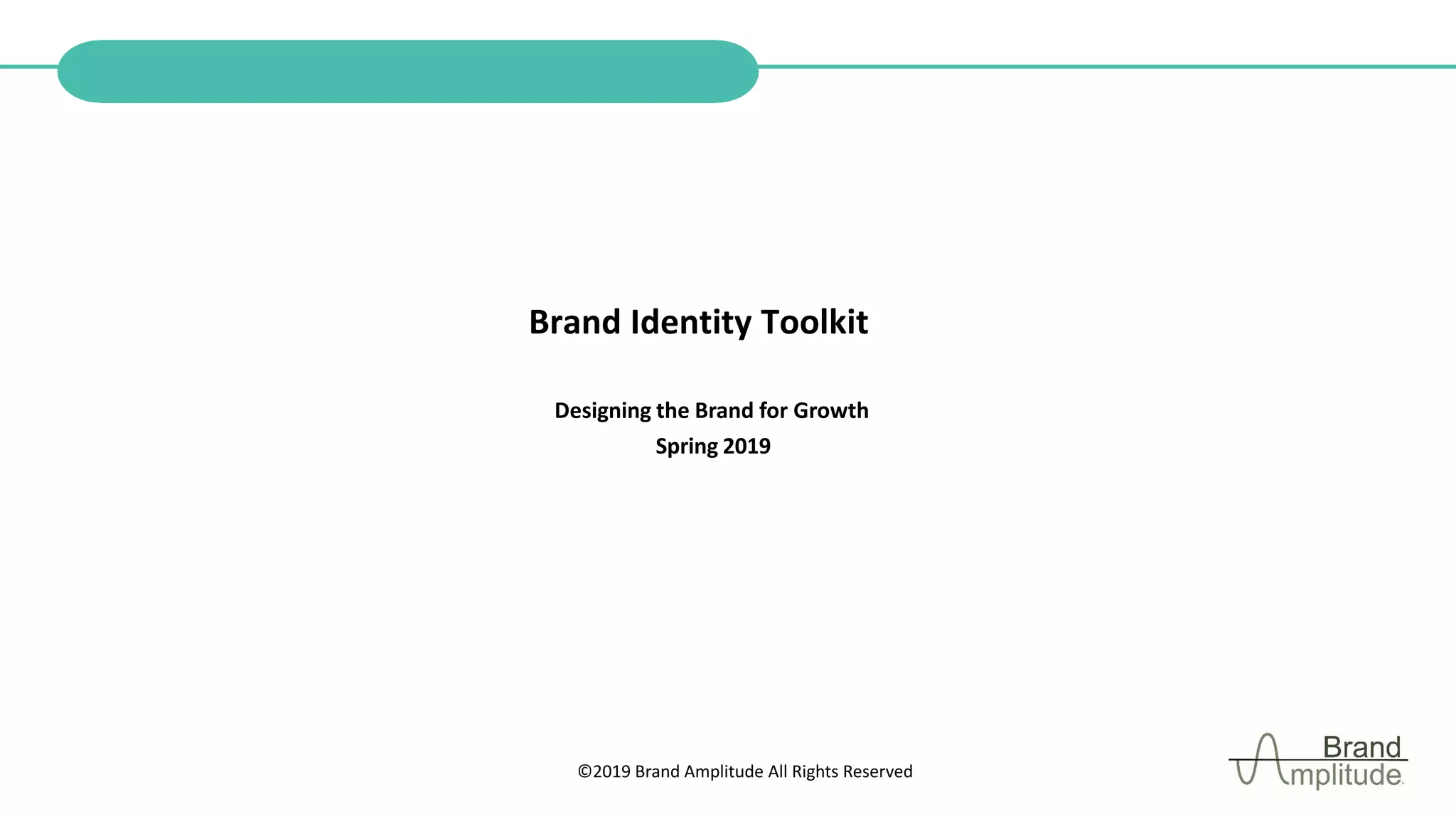 Brand Identity Toolkit

Designing the Brand for Growth
Spring 2019

©2019 Brand Amplitude All Rights Reserved

Brand Amplitude